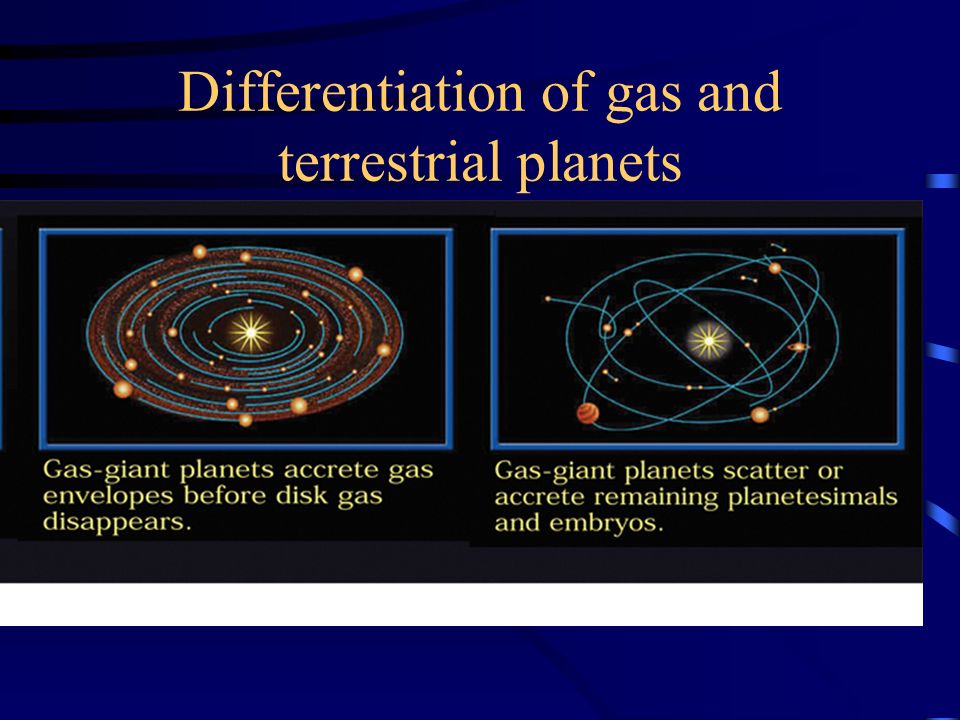 Differentiation of gas and terrestrial planets

Gas-giant planets accrete gas envelopes before disk gas disappears.

Gas-giant planets scatter or accrete remaining planetesimals and embryos.